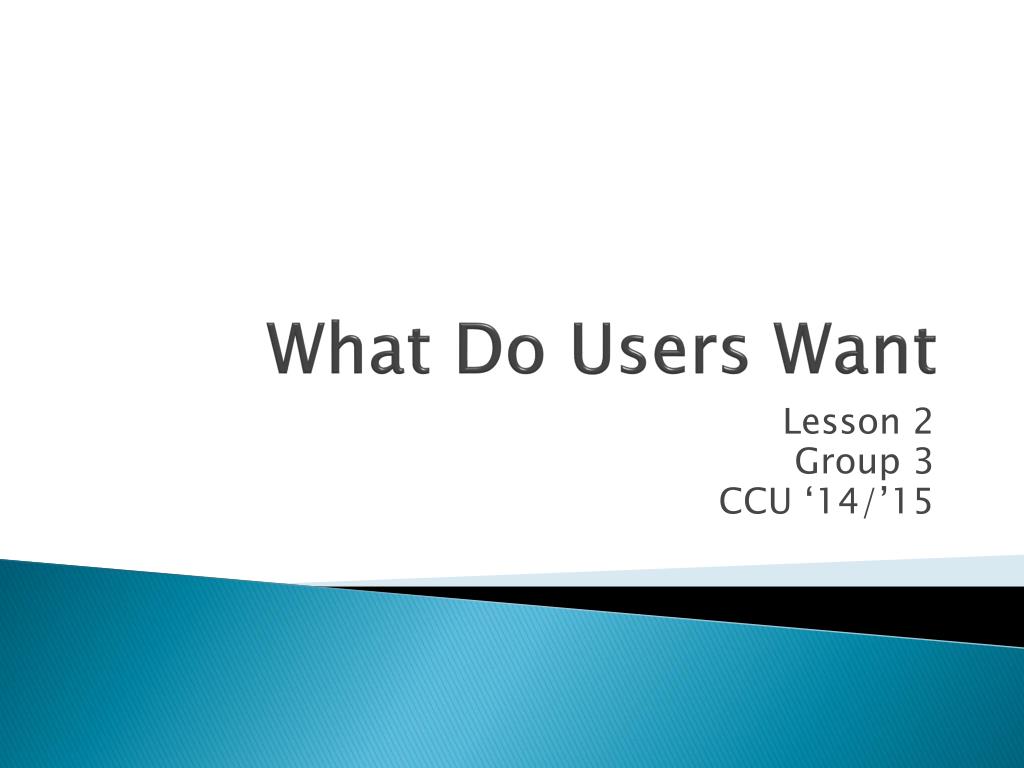 What Do Users Want

Lesson 2
Group 3
CCU ‘14/’15